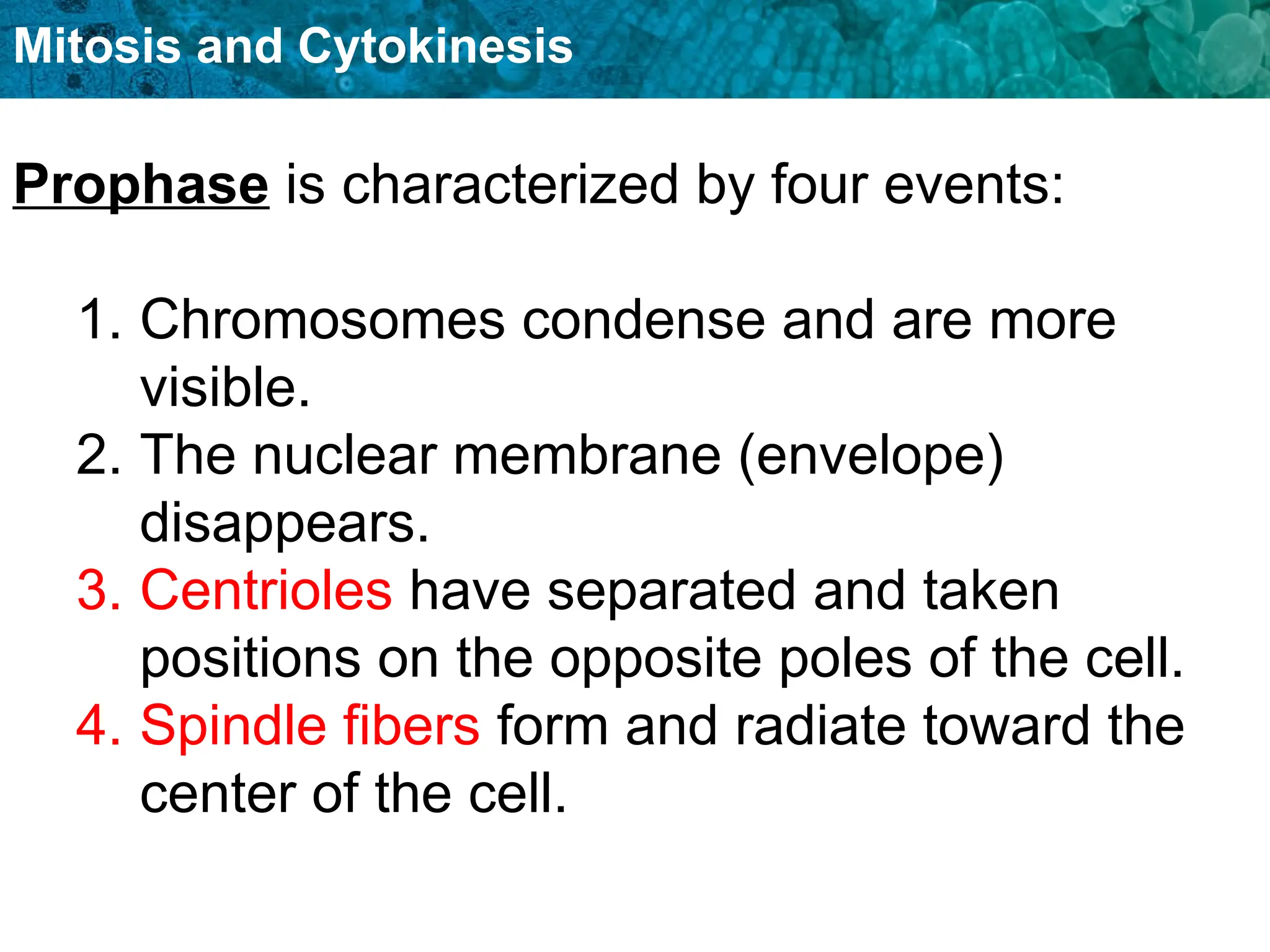 Mitosis and Cytokinesis

Prophase is characterized by four events:

1. Chromosomes condense and are more visible.
2. The nuclear membrane (envelope) disappears.
3. Centrioles have separated and taken positions on the opposite poles of the cell.
4. Spindle fibers form and radiate toward the center of the cell.